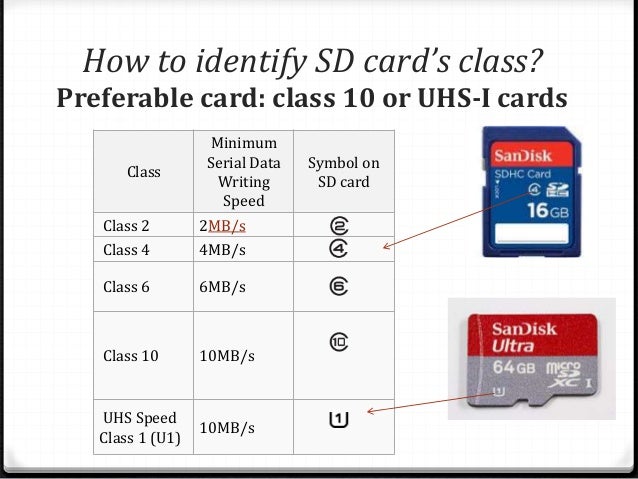 How to identify SD card's class?
Preferable card: class 10 or UHS-I cards

| Class | Minimum Serial Data Writing Speed | Symbol on SD card |
|---|---|---|
| Class 2 | 2MB/s | 2 |
| Class 4 | 4MB/s | 4 |
| Class 6 | 6MB/s | 6 |
| Class 10 | 10MB/s | 10 |
| UHS Speed Class 1 (U1) | 10MB/s | 1 |

SanDisk
SDHC Card
4
16GB

SanDisk
Ultra
64GB
micro SD XC I
1